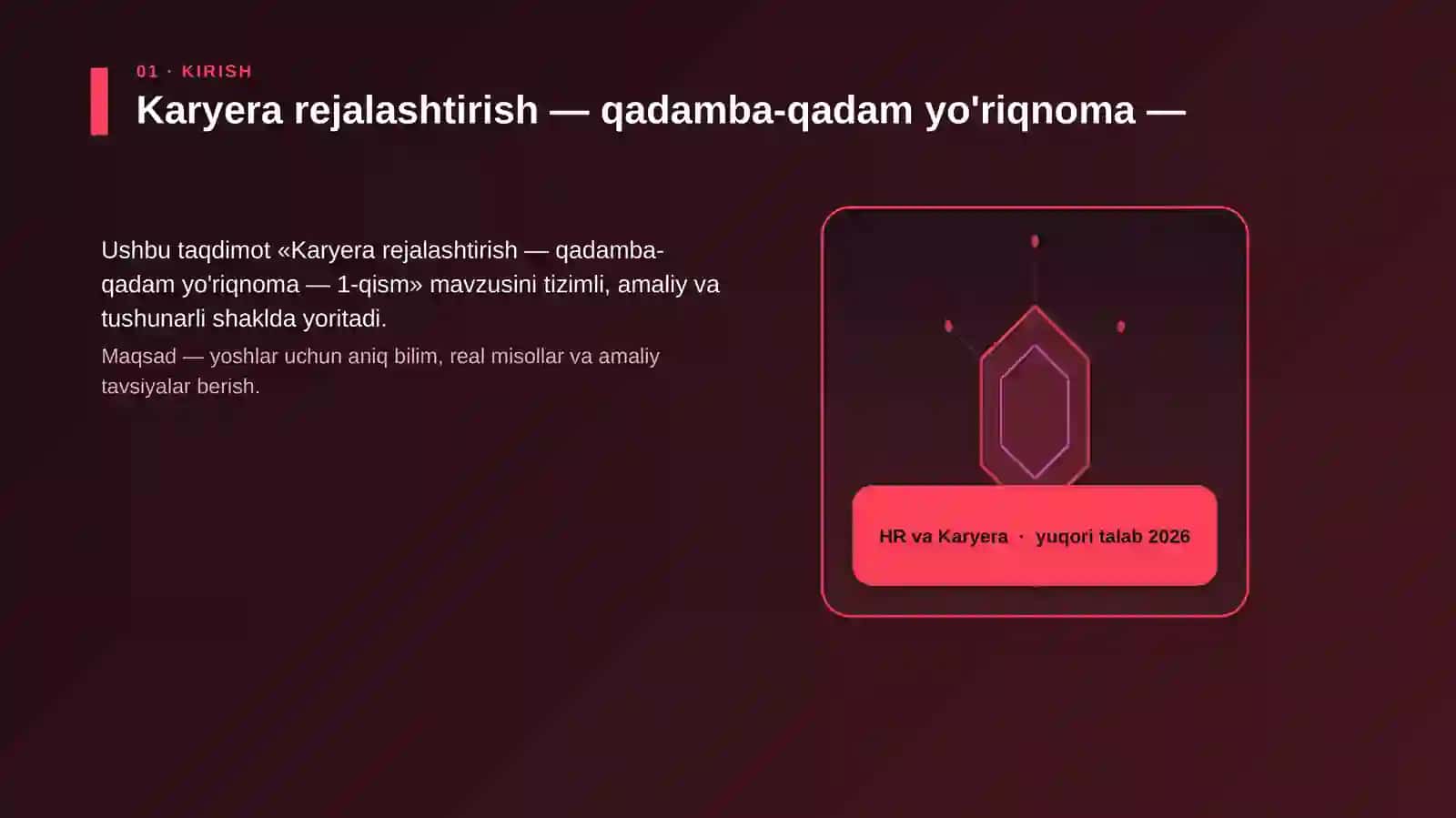 01 · KIRISH

Karyera rejalashtirish — qadamba-qadam yo'riqnoma —

Ushbu taqdimot «Karyera rejalashtirish — qadamba-qadam yo'riqnoma — 1-qism» mavzusini tizimli, amaliy va tushunarli shaklda yoritadi.

Maqsad — yoshlar uchun aniq bilim, real misollar va amaliy tavsiyalar berish.

HR va Karyera · yuqori talab 2026